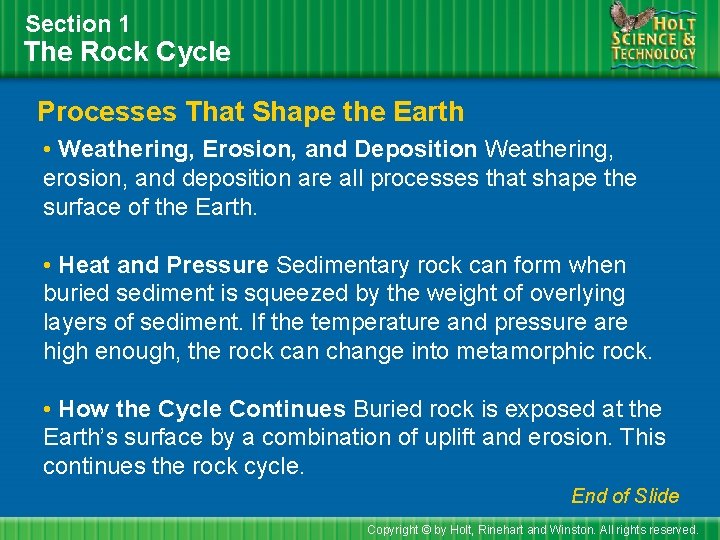 Section 1
The Rock Cycle

HOLT
SCIENCE &
TECHNOLOGY

Processes That Shape the Earth

• Weathering, Erosion, and Deposition Weathering, erosion, and deposition are all processes that shape the surface of the Earth.

• Heat and Pressure Sedimentary rock can form when buried sediment is squeezed by the weight of overlying layers of sediment. If the temperature and pressure are high enough, the rock can change into metamorphic rock.

• How the Cycle Continues Buried rock is exposed at the Earth's surface by a combination of uplift and erosion. This continues the rock cycle.

End of Slide

Copyright © by Holt, Rinehart and Winston. All rights reserved.